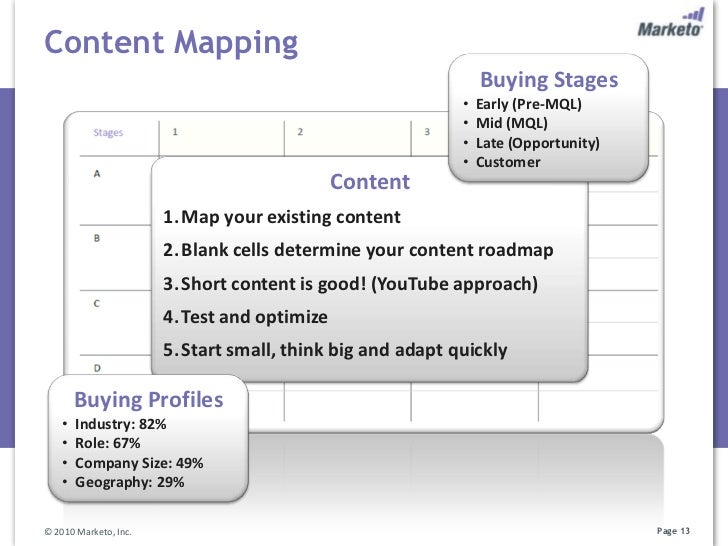 Content Mapping

Marketo

Buying Stages
• Early (Pre-MQL)
• Mid (MQL)
• Late (Opportunity)
• Customer

Stages 1 2 3

A

B

C

D

Content
1. Map your existing content
2. Blank cells determine your content roadmap
3. Short content is good! (YouTube approach)
4. Test and optimize
5. Start small, think big and adapt quickly

Buying Profiles
• Industry: 82%
• Role: 67%
• Company Size: 49%
• Geography: 29%

© 2010 Marketo, Inc.

Page 13